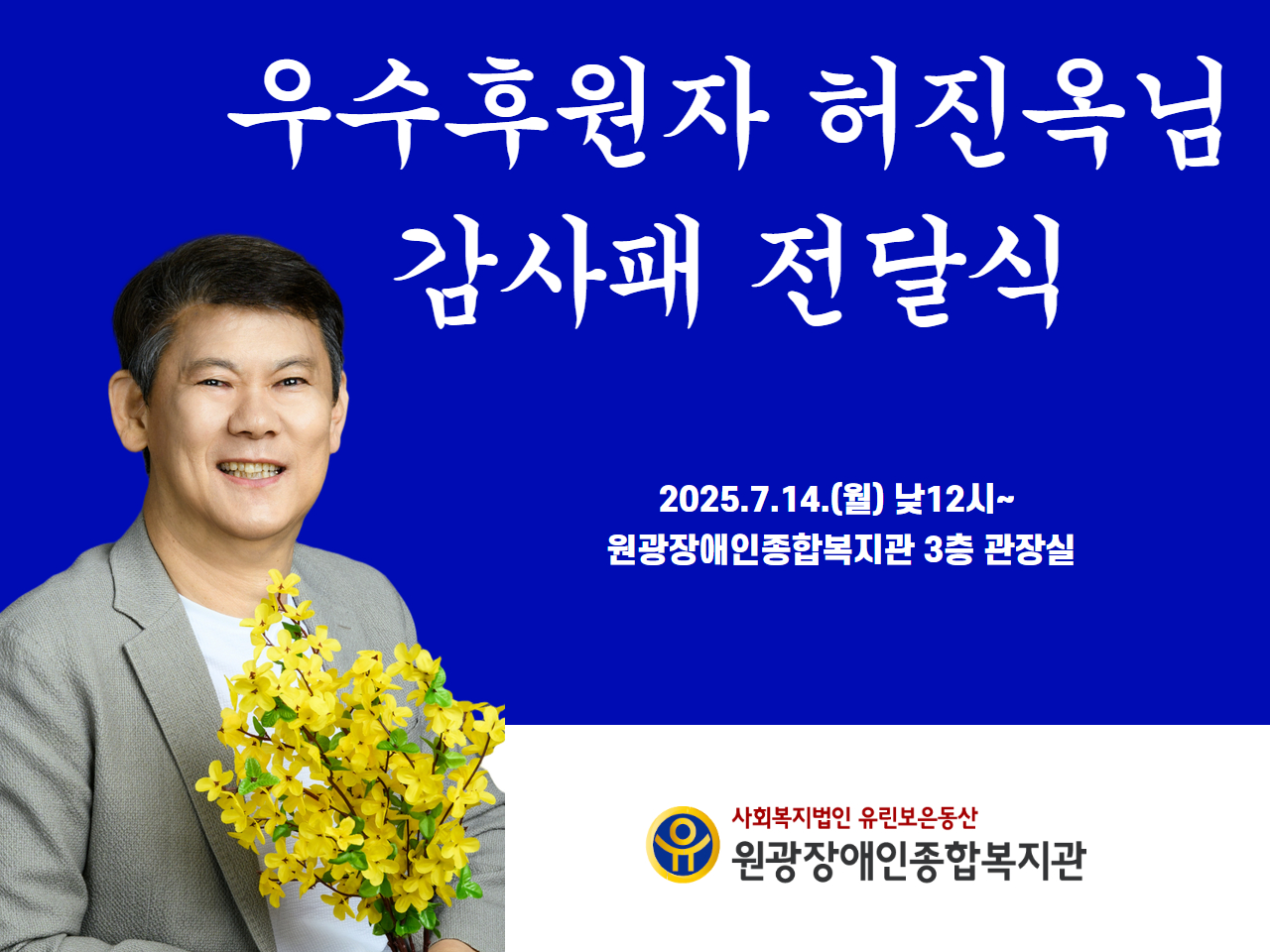 우수후원자 허진옥님 감사패 전달식

2025.7.14.(월) 낮12시~
원광장애인종합복지관 3층 관장실

사회복지법인 유린보은동산
원광장애인종합복지관